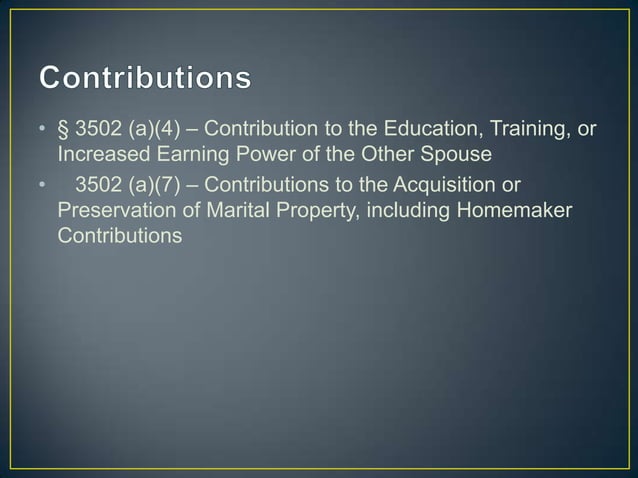 Contributions

• § 3502 (a)(4) – Contribution to the Education, Training, or Increased Earning Power of the Other Spouse
• 3502 (a)(7) – Contributions to the Acquisition or Preservation of Marital Property, including Homemaker Contributions